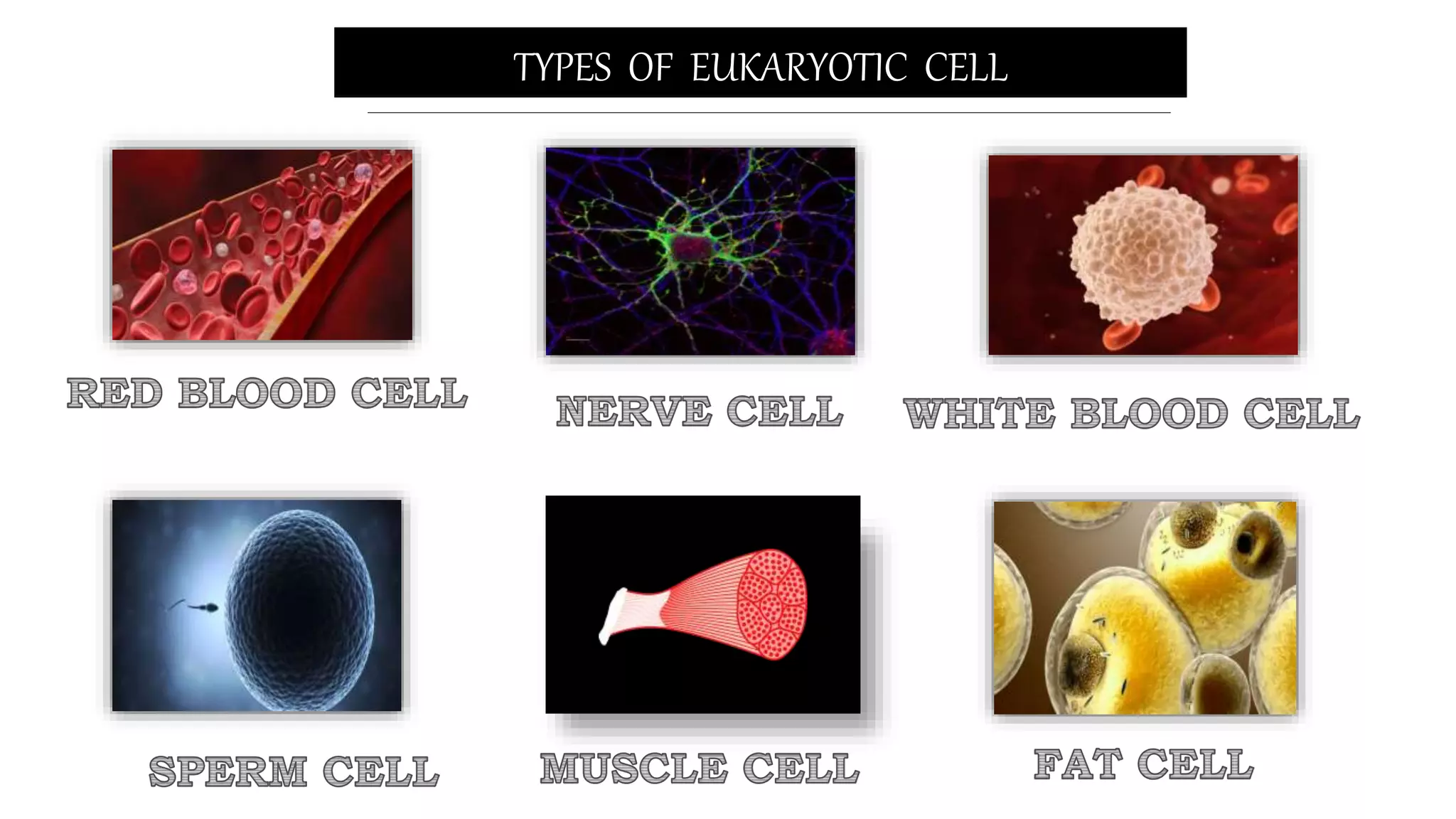 TYPES OF EUKARYOTIC CELL

RED BLOOD CELL

NERVE CELL

WHITE BLOOD CELL

SPERM CELL

MUSCLE CELL

FAT CELL